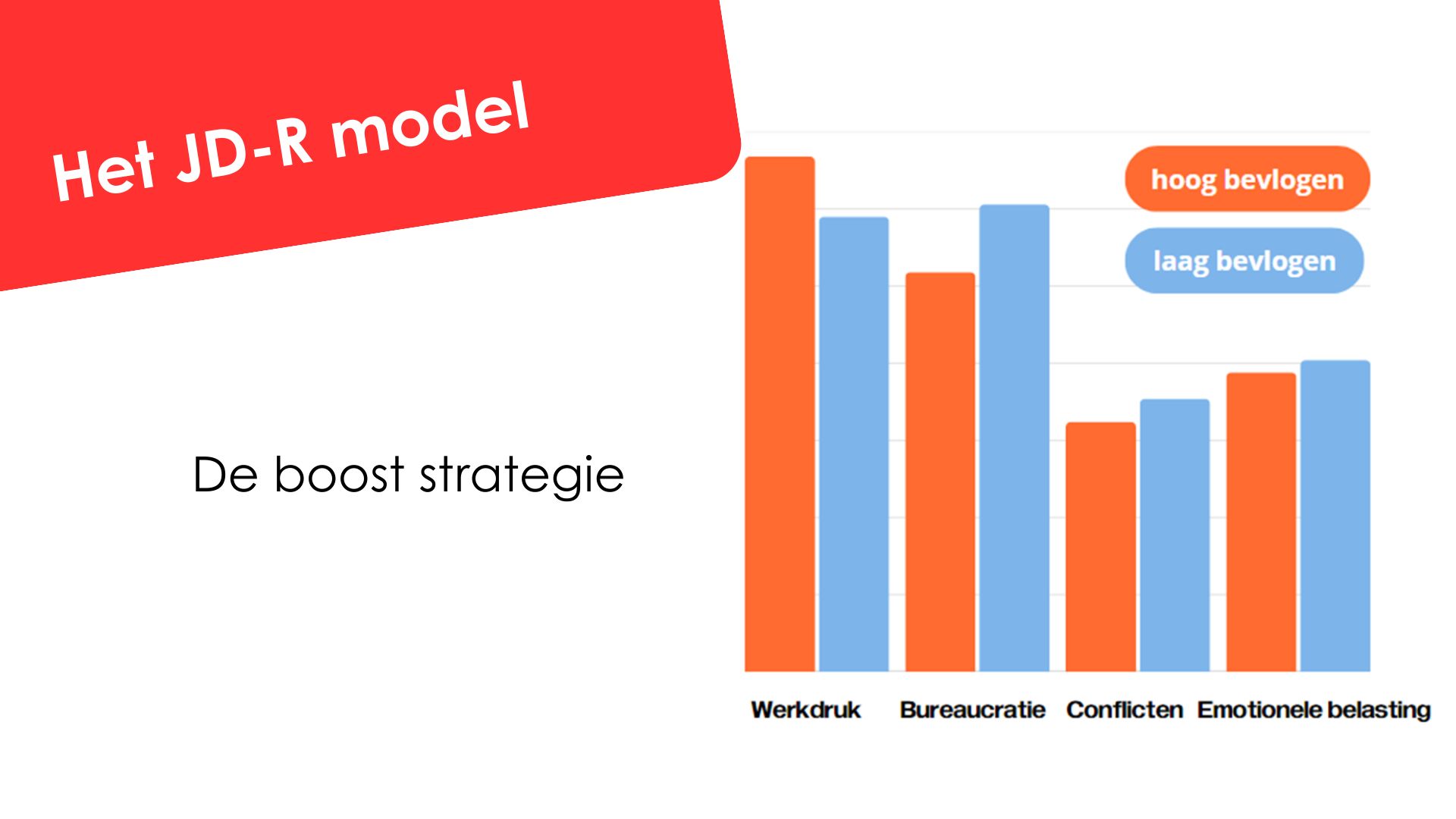 Het JD-R model

De boost strategie

hoog bevlogen

laag bevlogen

Werkdruk Bureaucratie Conflicten Emotionele belasting